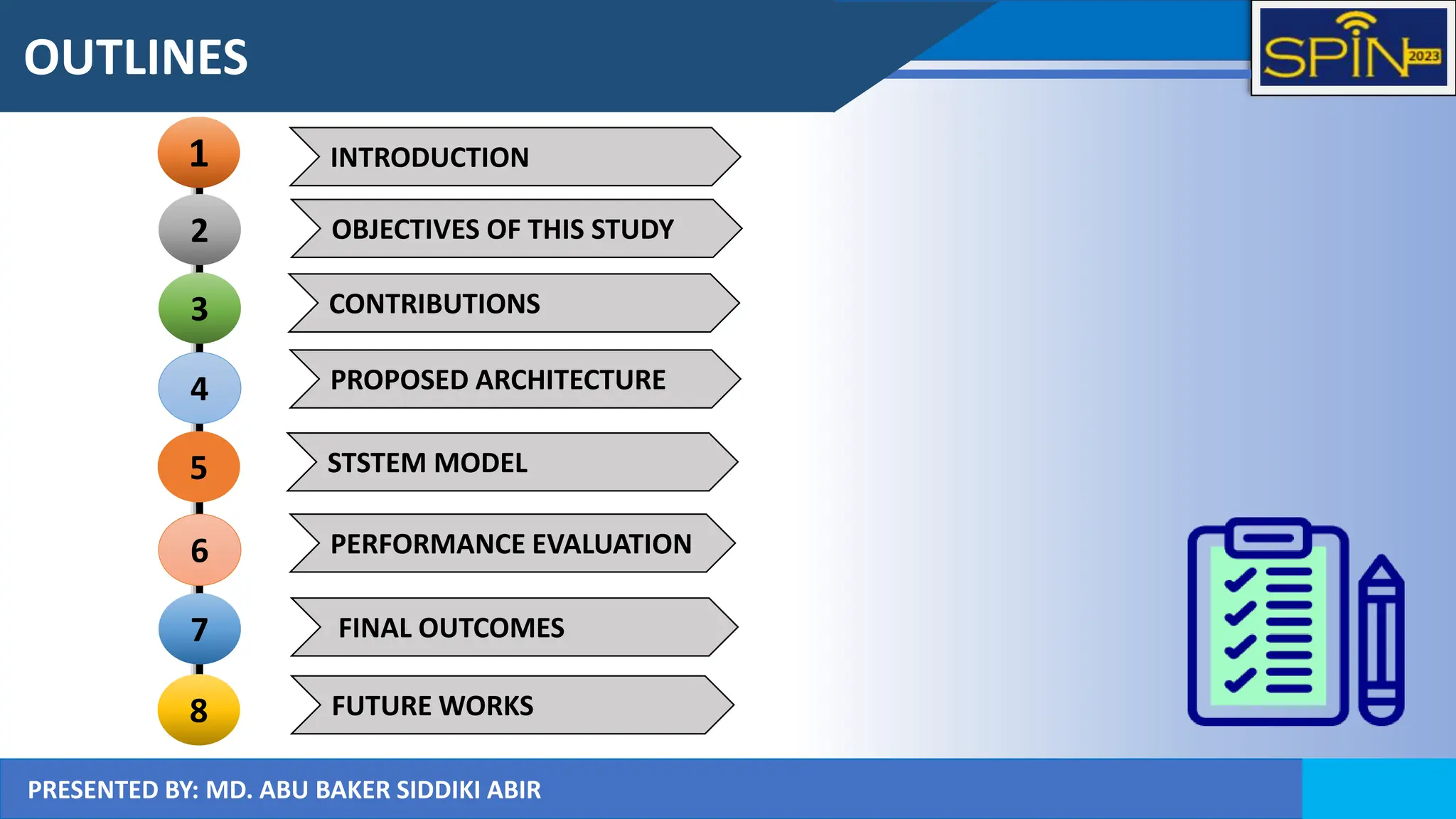 OUTLINES

SPIN 2023

1 INTRODUCTION

2 OBJECTIVES OF THIS STUDY

3 CONTRIBUTIONS

4 PROPOSED ARCHITECTURE

5 STSTEM MODEL

6 PERFORMANCE EVALUATION

7 FINAL OUTCOMES

8 FUTURE WORKS

PRESENTED BY: MD. ABU BAKER SIDDIKI ABIR